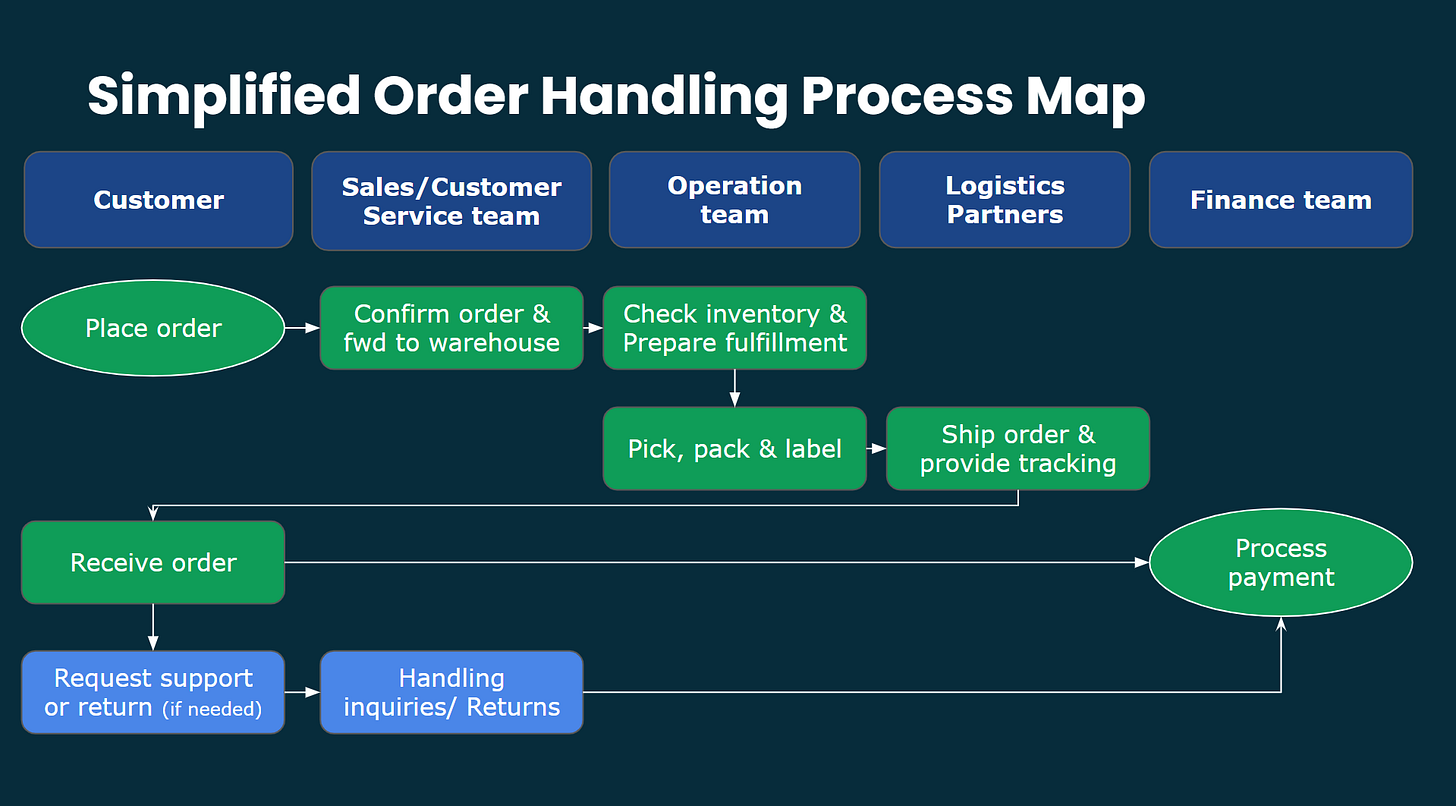 Simplified Order Handling Process Map

Customer

Sales/Customer Service team

Operation team

Logistics Partners

Finance team

Place order

Confirm order & fwd to warehouse

Check inventory & Prepare fulfillment

Pick, pack & label

Ship order & provide tracking

Receive order

Process payment

Request support or return (if needed)

Handling inquiries/ Returns